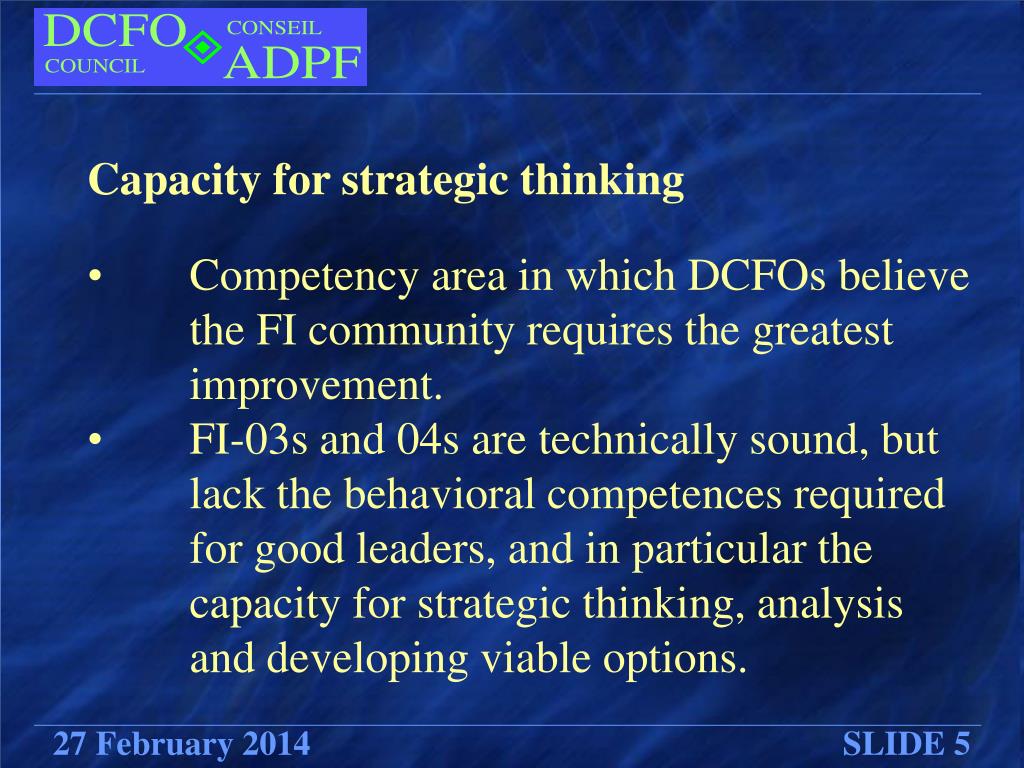 DCFO COUNCIL CONSEIL ADPF

Capacity for strategic thinking

• Competency area in which DCFOs believe the FI community requires the greatest improvement.

• FI-03s and 04s are technically sound, but lack the behavioral competences required for good leaders, and in particular the capacity for strategic thinking, analysis and developing viable options.

27 February 2014

SLIDE 5